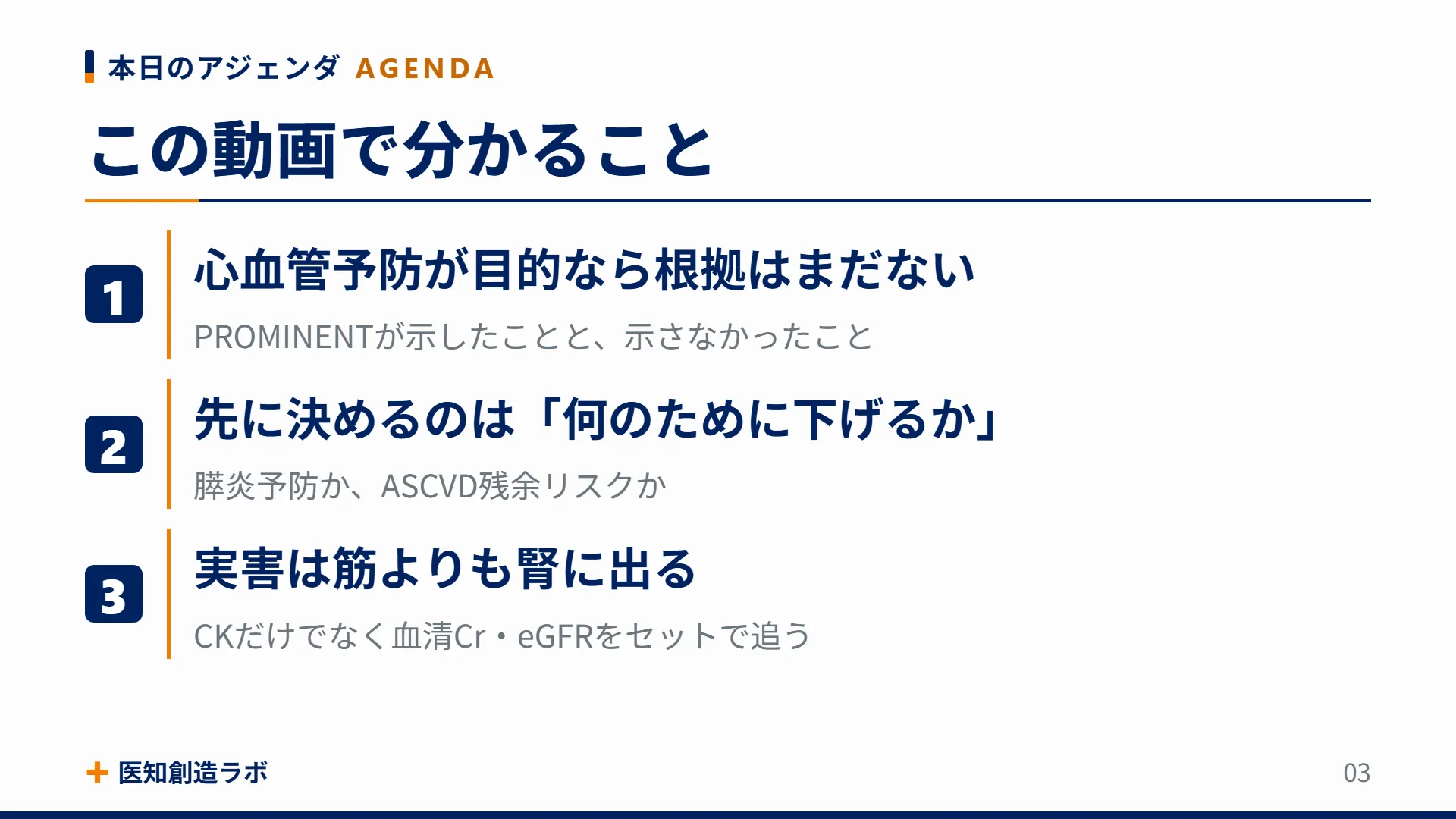 本日のアジェンダ AGENDA

この動画で分かること

1
心血管予防が目的なら根拠はまだない
PROMINENTが示したことと、示さなかったこと

2
先に決めるのは「何のために下げるか」
膵炎予防か、ASCVD残余リスクか

3
実害は筋よりも腎に出る
CKだけでなく血清Cr・eGFRをセットで追う

医知創造ラボ

03